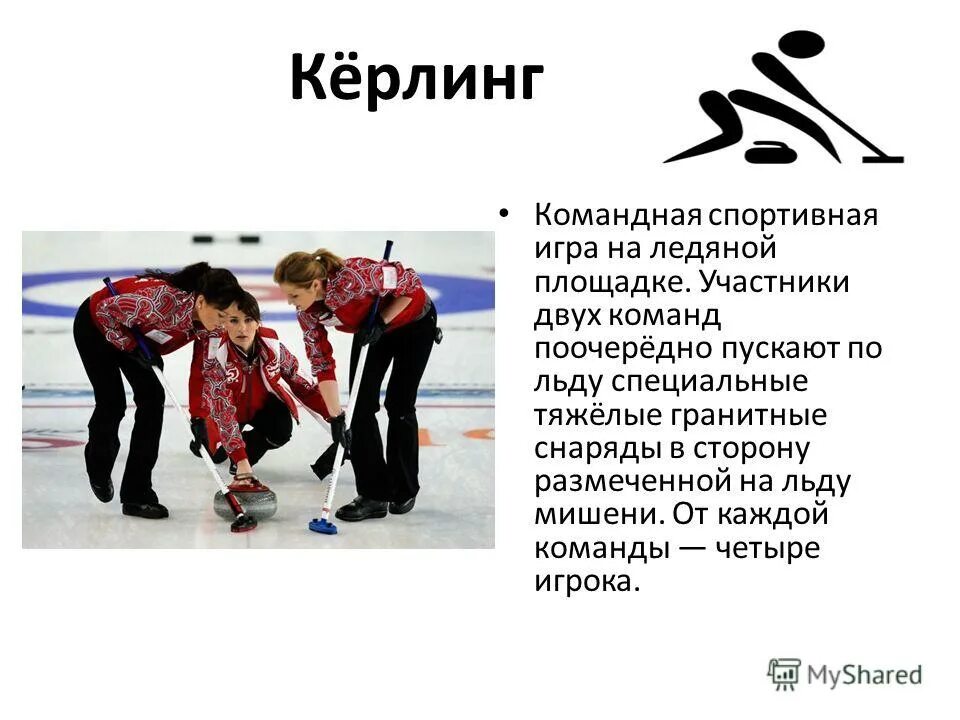 Кёрлинг

• Командная спортивная игра на ледяной площадке. Участники двух команд поочерёдно пускают по льду специальные тяжёлые гранитные снаряды в сторону размеченной на льду мишени. От каждой команды — четыре игрока.

MyShared